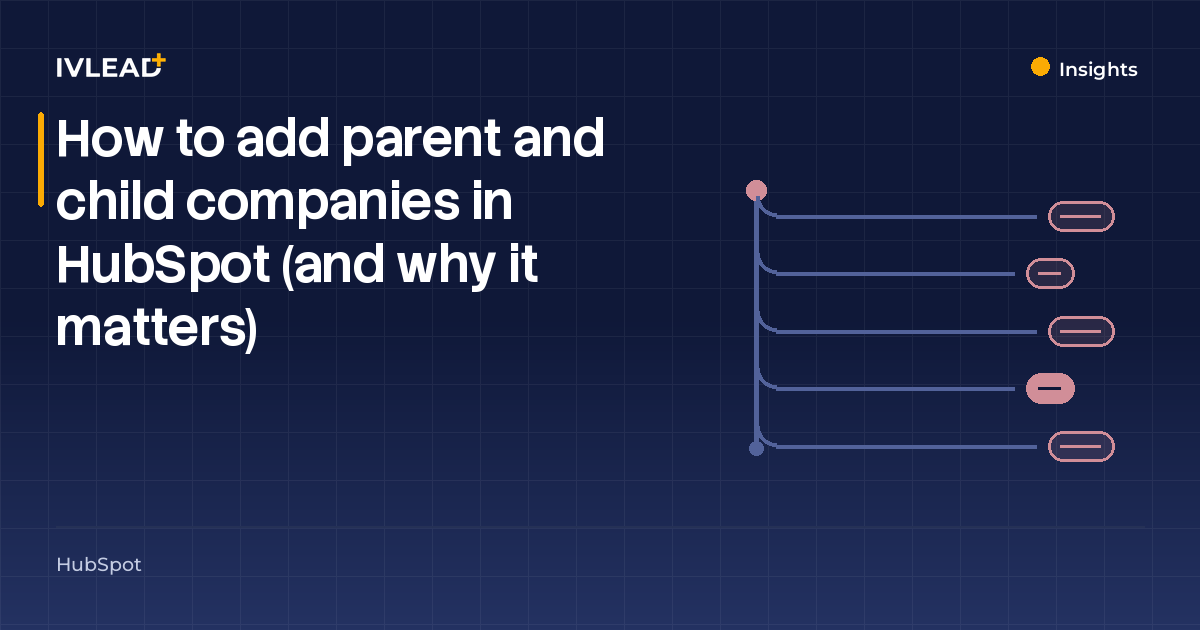 IVLEAD+

Insights

How to add parent and child companies in HubSpot (and why it matters)

HubSpot